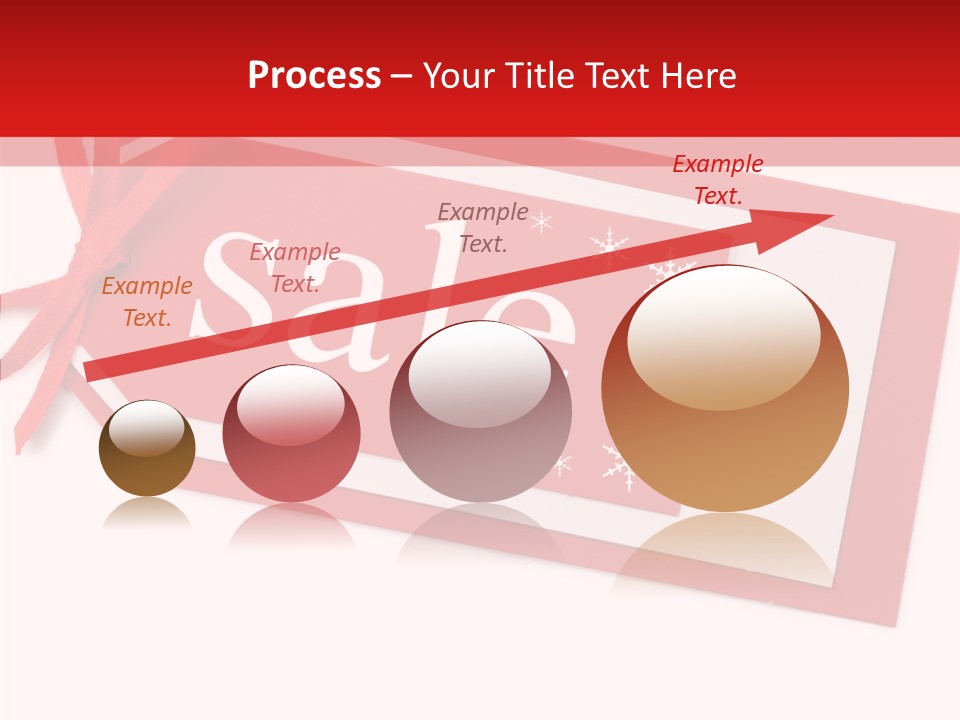 Process – Your Title Text Here

Example Text.

Example Text.

Example Text.

Example Text.

Sale